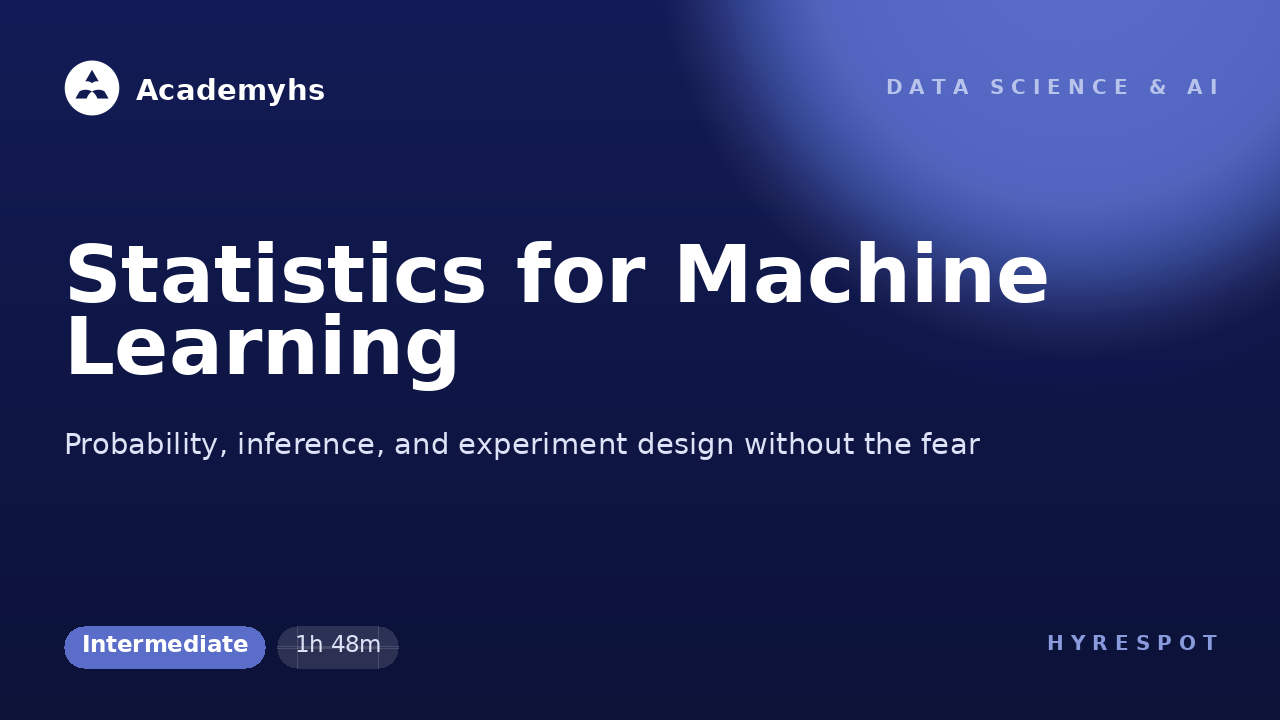 Academyhs

DATA SCIENCE & AI

Statistics for Machine Learning

Probability, inference, and experiment design without the fear

Intermediate

1h 48m

HYRESPOT